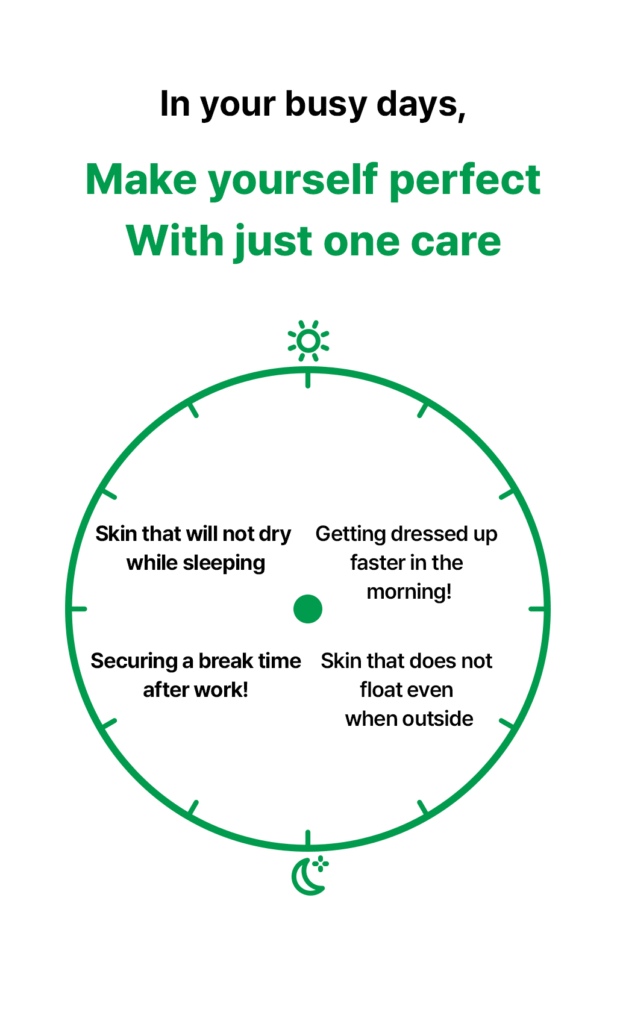 In your busy days,

Make yourself perfect
With just one care

Skin that will not dry while sleeping

Getting dressed up faster in the morning!

Securing a break time after work!

Skin that does not float even when outside